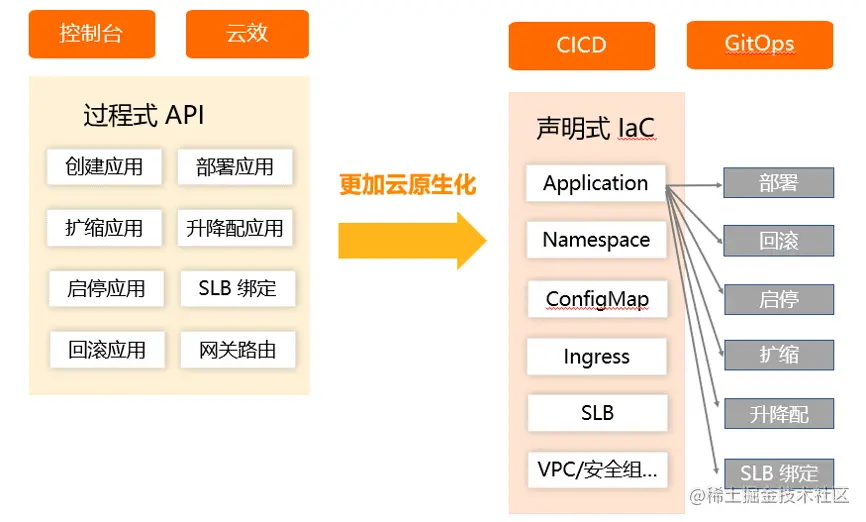 控制台

云效

过程式 API

创建应用

部署应用

扩缩应用

升降配应用

启停应用

SLB 绑定

回滚应用

网关路由

更加云原生化

CICD

GitOps

声明式 IaC

Application

Namespace

ConfigMap

Ingress

SLB

VPC/安全组...

部署

回滚

启停

扩缩

升降配

SLB 绑定

@稀土掘金技术社区